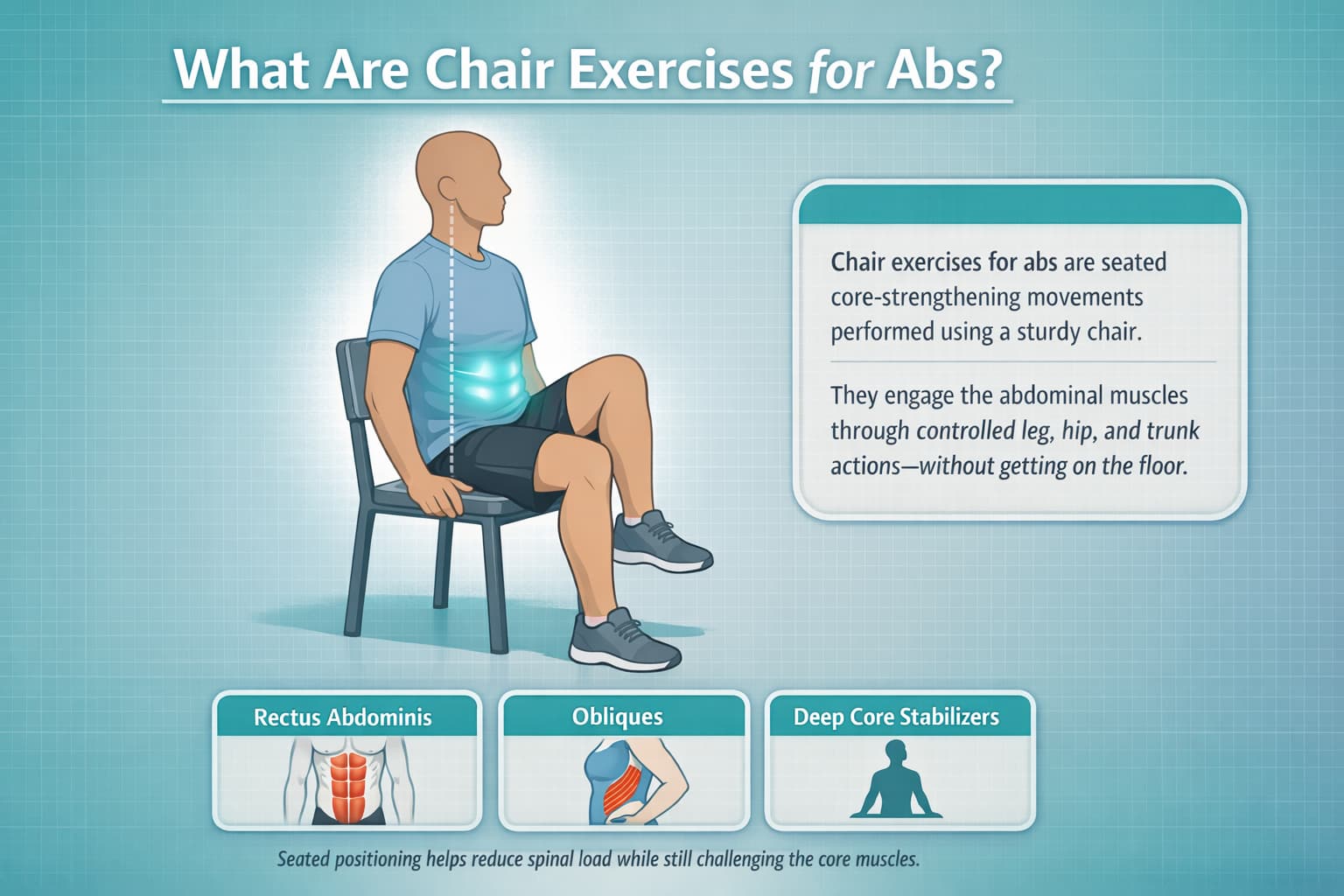 What Are Chair Exercises for Abs?

Chair exercises for abs are seated core-strengthening movements performed using a sturdy chair.

They engage the abdominal muscles through controlled leg, hip, and trunk actions—without getting on the floor.

Rectus Abdominis

Obliques

Deep Core Stabilizers

Seated positioning helps reduce spinal load while still challenging the core muscles.